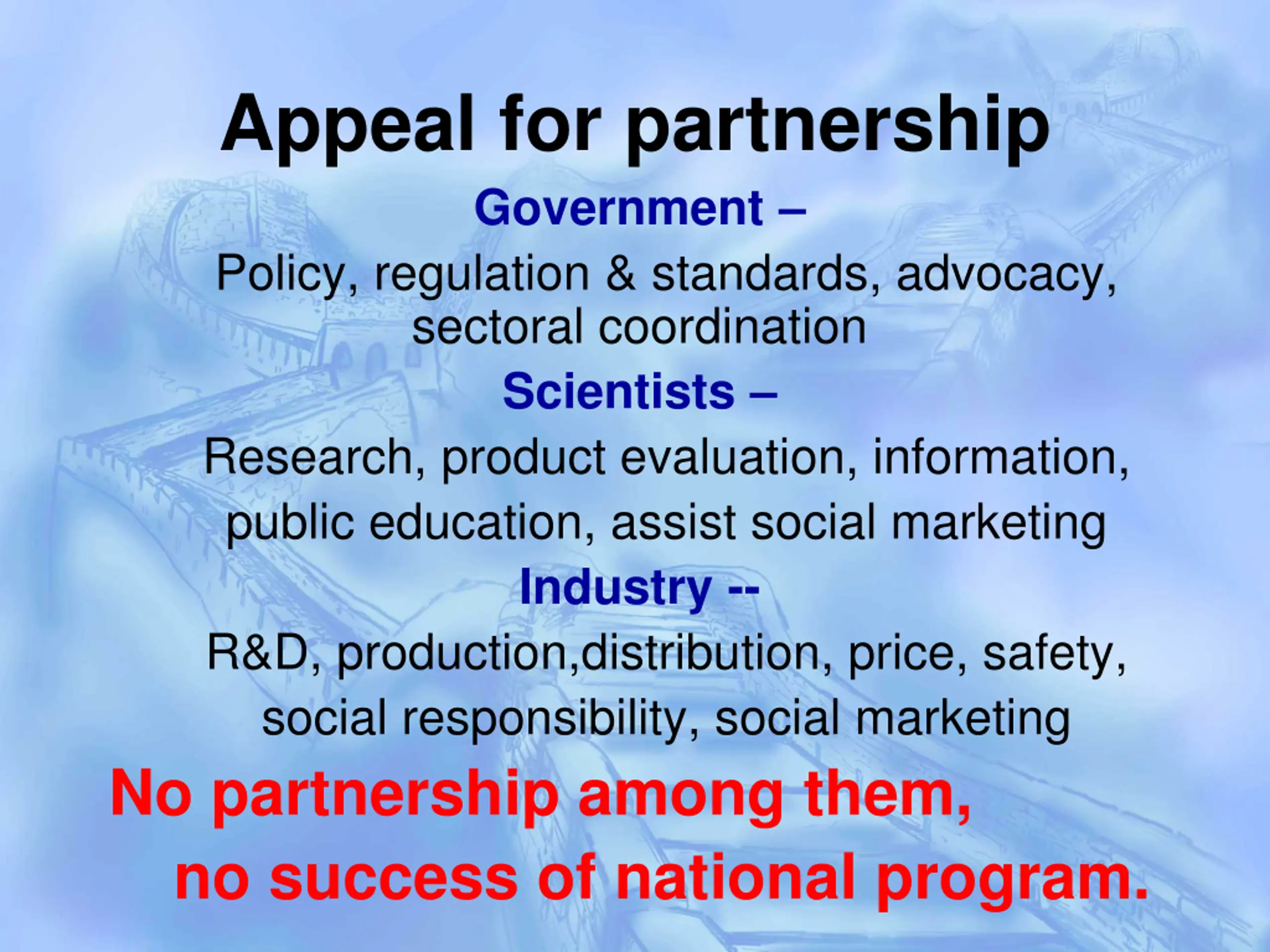 Appeal for partnership

Government –

Policy, regulation & standards, advocacy, sectoral coordination

Scientists –

Research, product evaluation, information, public education, assist social marketing

Industry --

R&D, production,distribution, price, safety, social responsibility, social marketing

No partnership among them, no success of national program.